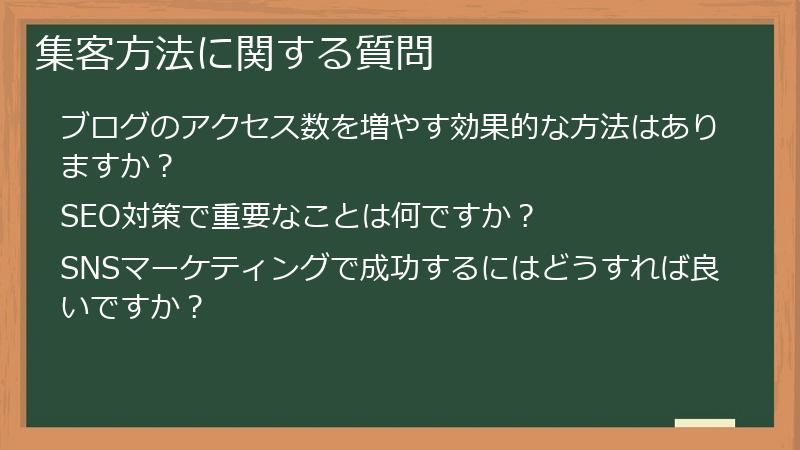 集客方法に関する質問

ブログのアクセス数を増やす効果的な方法はありますか？

SEO対策で重要なことは何ですか？

SNSマーケティングで成功するにはどうすれば良いですか？